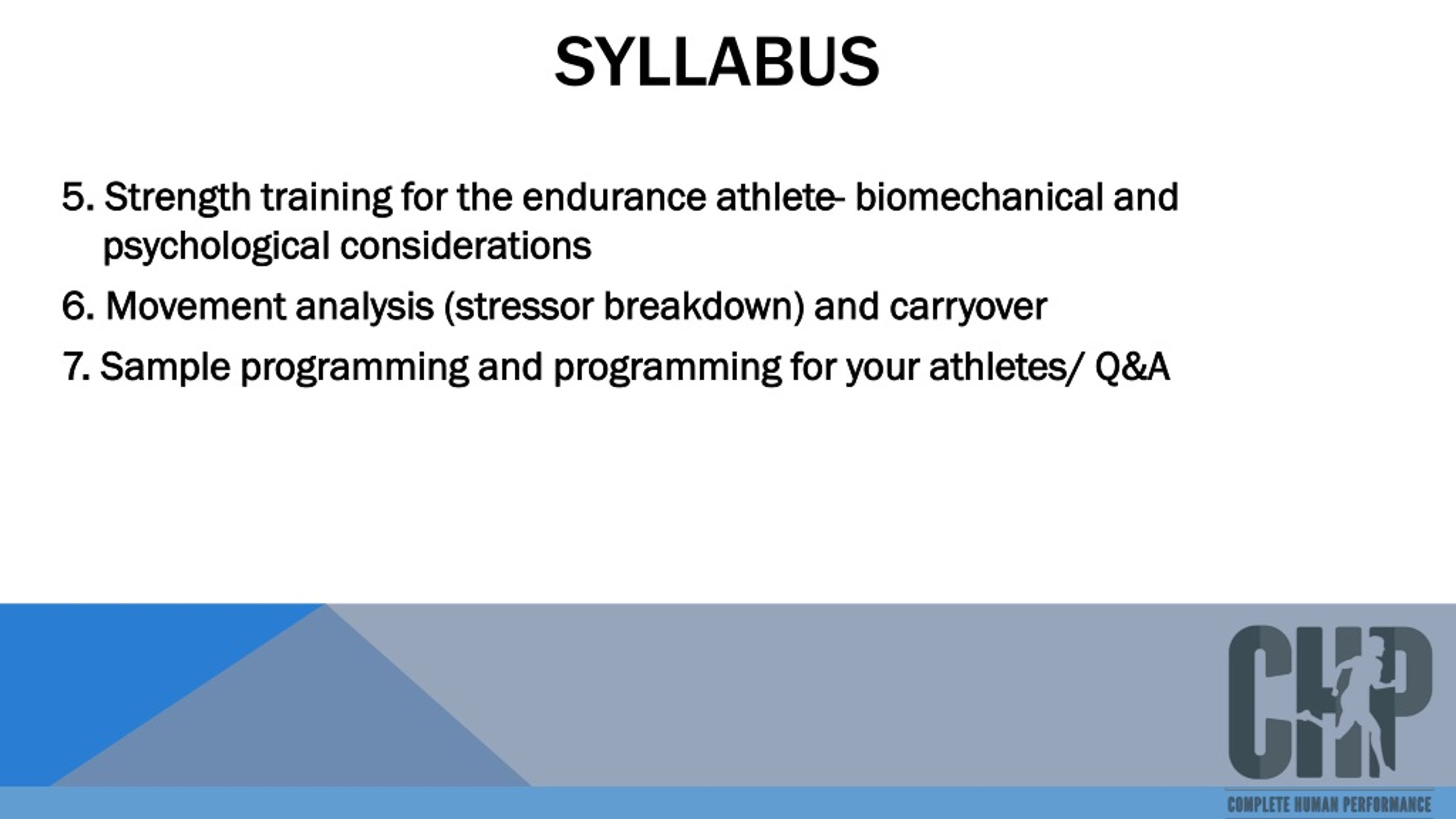 SYLLABUS

5. Strength training for the endurance athlete- biomechanical and psychological considerations

6. Movement analysis (stressor breakdown) and carryover

7. Sample programming and programming for your athletes/ Q&A

CHP
COMPLETE HUMAN PERFORMANCE